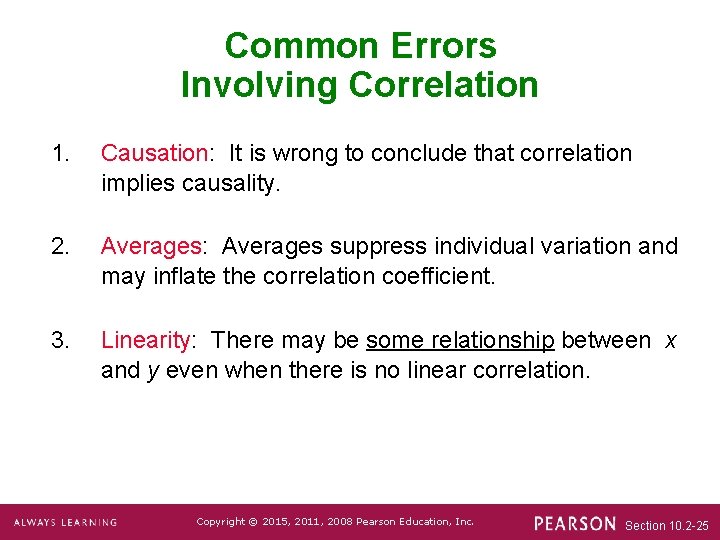 Common Errors
Involving Correlation

1. Causation: It is wrong to conclude that correlation implies causality.

2. Averages: Averages suppress individual variation and may inflate the correlation coefficient.

3. Linearity: There may be some relationship between $x$ and $y$ even when there is no linear correlation.

ALWAYS LEARNING Copyright © 2015, 2011, 2008 Pearson Education, Inc. PEARSON Section 10.2-25